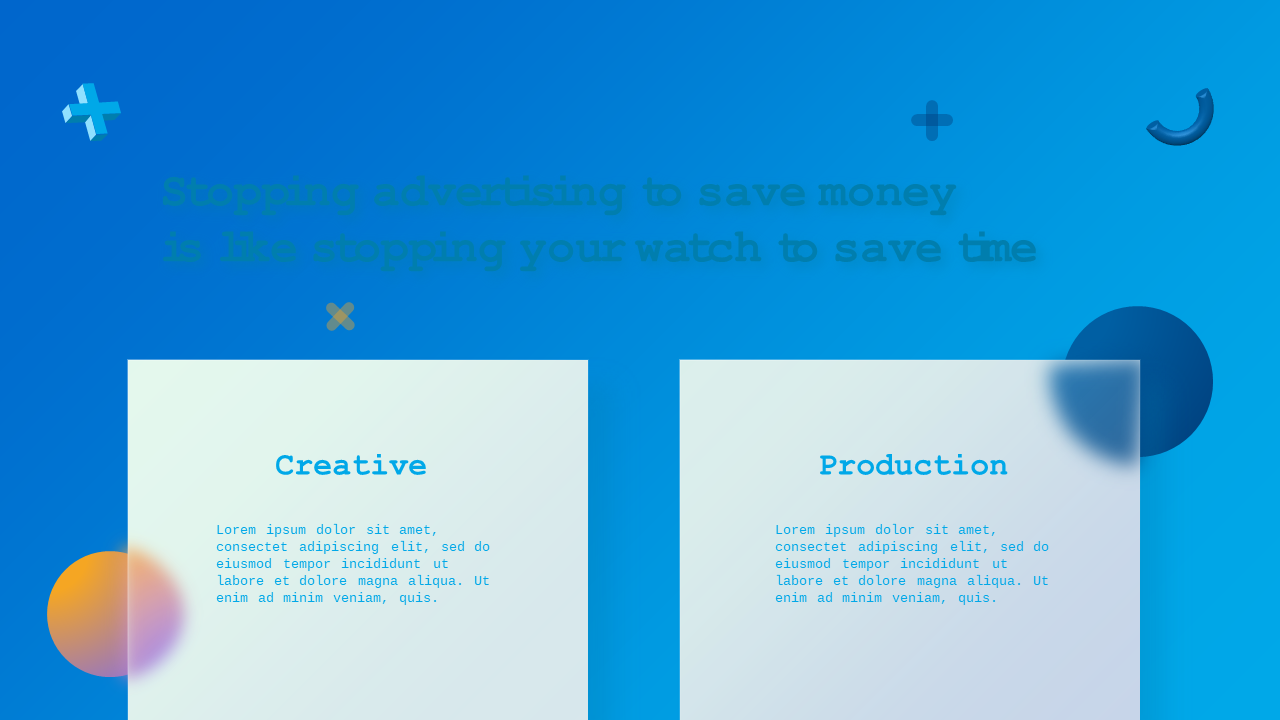 Stopping advertising to save money is like stopping your watch to save time

Creative

Lorem ipsum dolor sit amet, consectet adipiscing elit, sed do eiusmod tempor incididunt ut labore et dolore magna aliqua. Ut enim ad minim veniam, quis.

Production

Lorem ipsum dolor sit amet, consectet adipiscing elit, sed do eiusmod tempor incididunt ut labore et dolore magna aliqua. Ut enim ad minim veniam, quis.